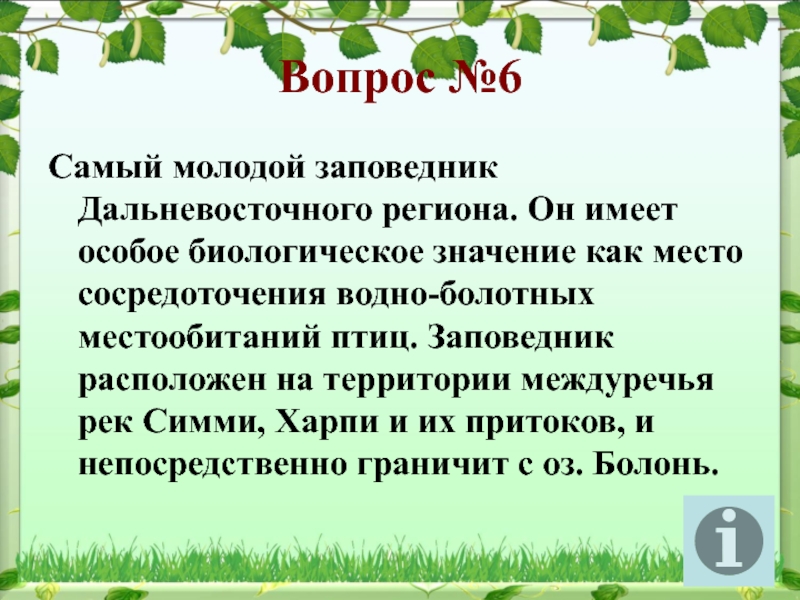 Вопрос №6

Самый молодой заповедник Дальневосточного региона. Он имеет особое биологическое значение как место сосредоточения водно-болотных местообитаний птиц. Заповедник расположен на территории междуречья рек Симми, Харпи и их притоков, и непосредственно граничит с оз. Болонь.

i